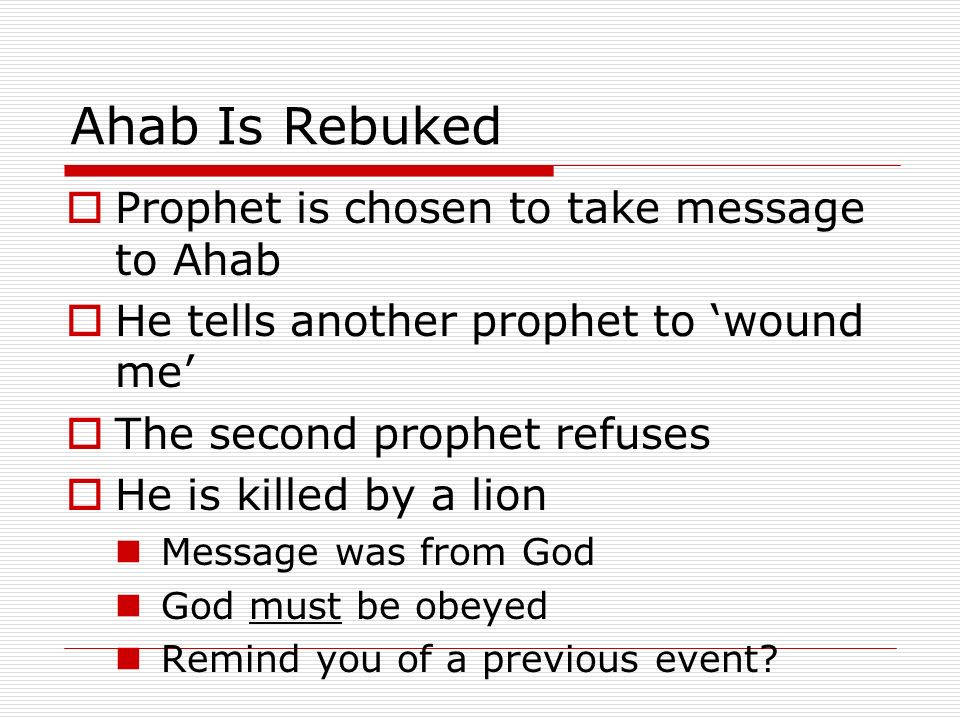 Ahab Is Rebuked

Prophet is chosen to take message to Ahab

He tells another prophet to ‘wound me’

The second prophet refuses

He is killed by a lion

Message was from God

God must be obeyed

Remind you of a previous event?